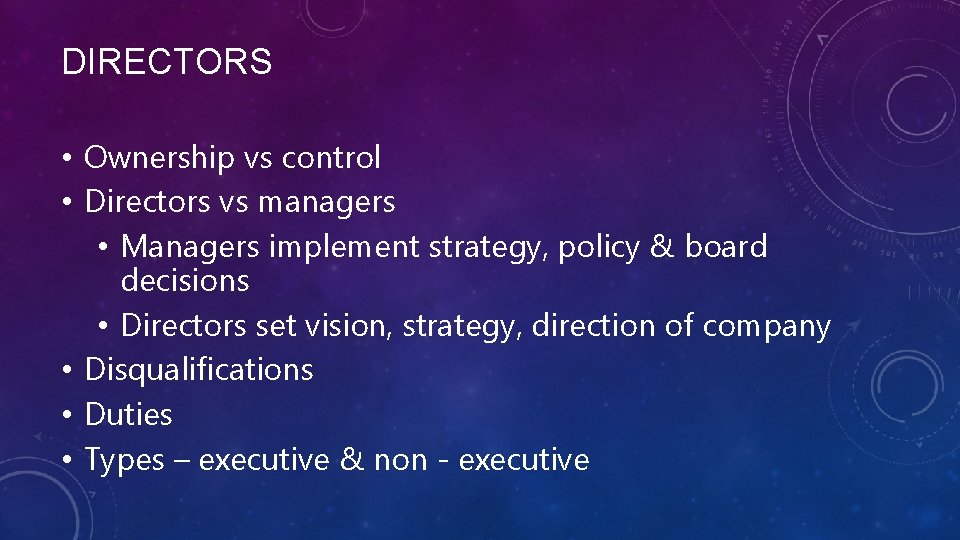 DIRECTORS

• Ownership vs control
• Directors vs managers
  • Managers implement strategy, policy & board decisions
  • Directors set vision, strategy, direction of company
• Disqualifications
• Duties
• Types – executive & non - executive